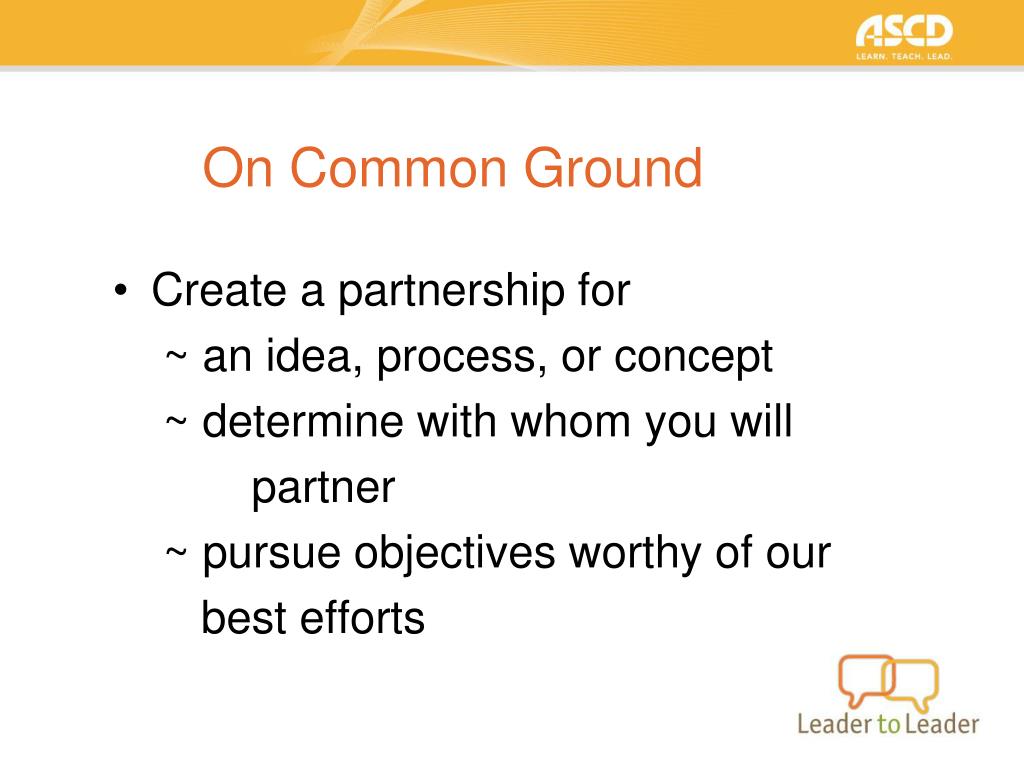 ASCD
LEARN. TEACH. LEAD.

On Common Ground

• Create a partnership for
~ an idea, process, or concept
~ determine with whom you will partner
~ pursue objectives worthy of our best efforts

Leader to Leader